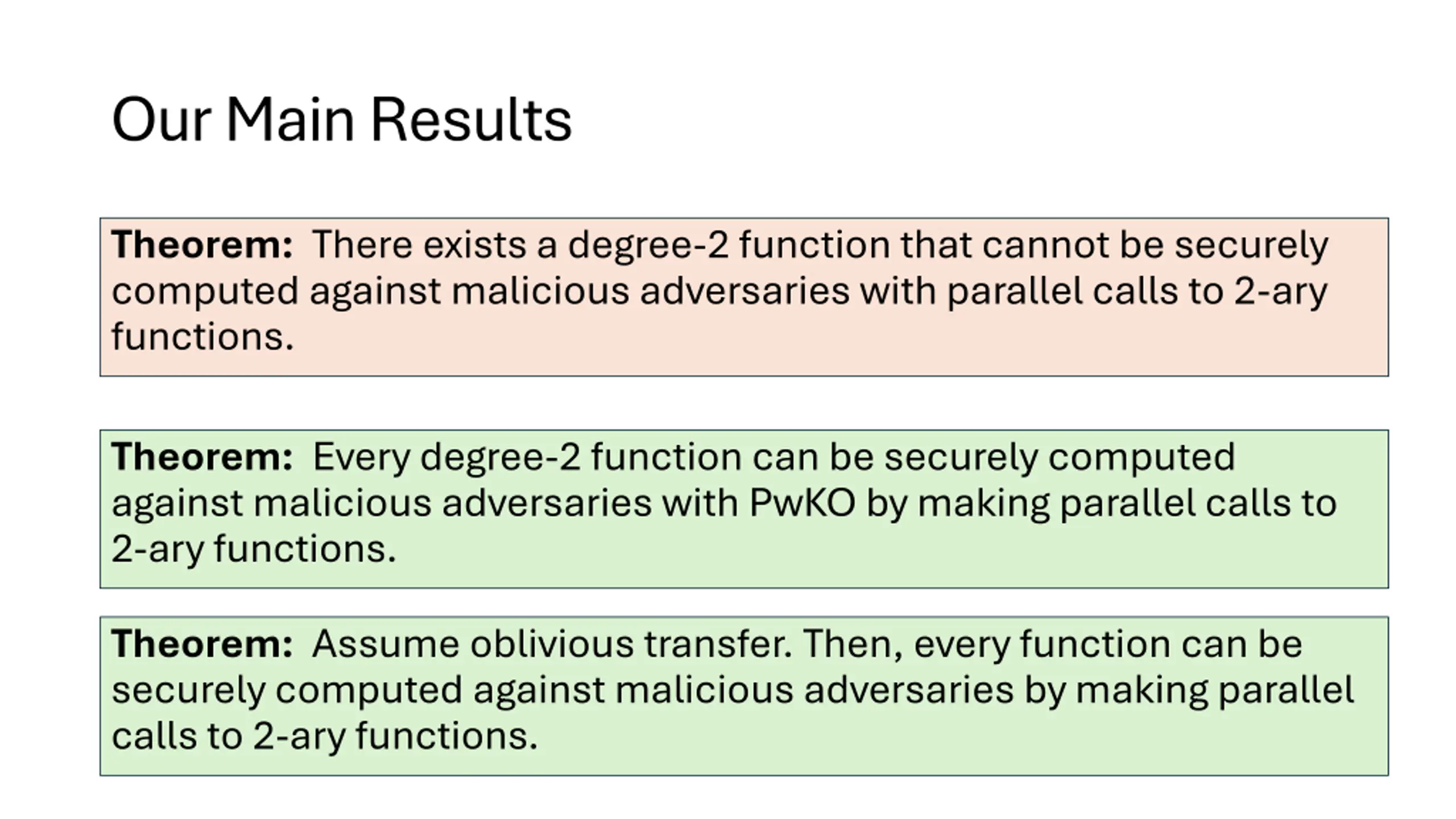 Our Main Results

Theorem: There exists a degree-2 function that cannot be securely computed against malicious adversaries with parallel calls to 2-ary functions.

Theorem: Every degree-2 function can be securely computed against malicious adversaries with PwKO by making parallel calls to 2-ary functions.

Theorem: Assume oblivious transfer. Then, every function can be securely computed against malicious adversaries by making parallel calls to 2-ary functions.